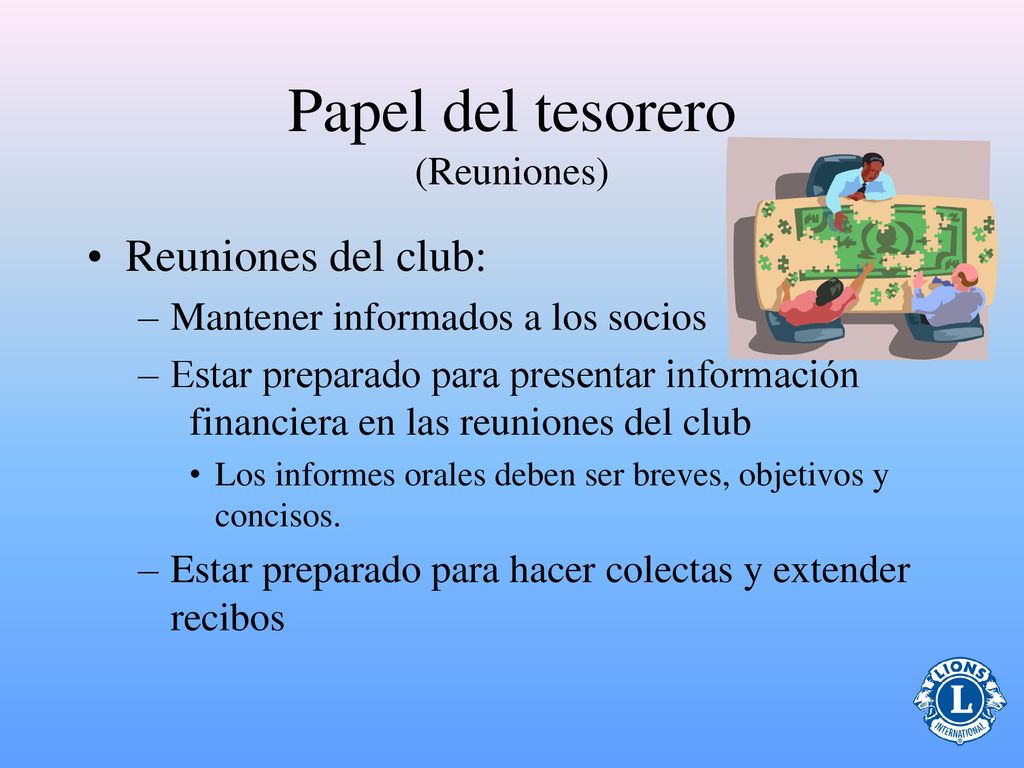 Papel del tesorero
(Reuniones)

• Reuniones del club:
– Mantener informados a los socios
– Estar preparado para presentar información financiera en las reuniones del club
• Los informes orales deben ser breves, objetivos y concisos.
– Estar preparado para hacer colectas y extender recibos

LIONS
L
INTERNATIONAL